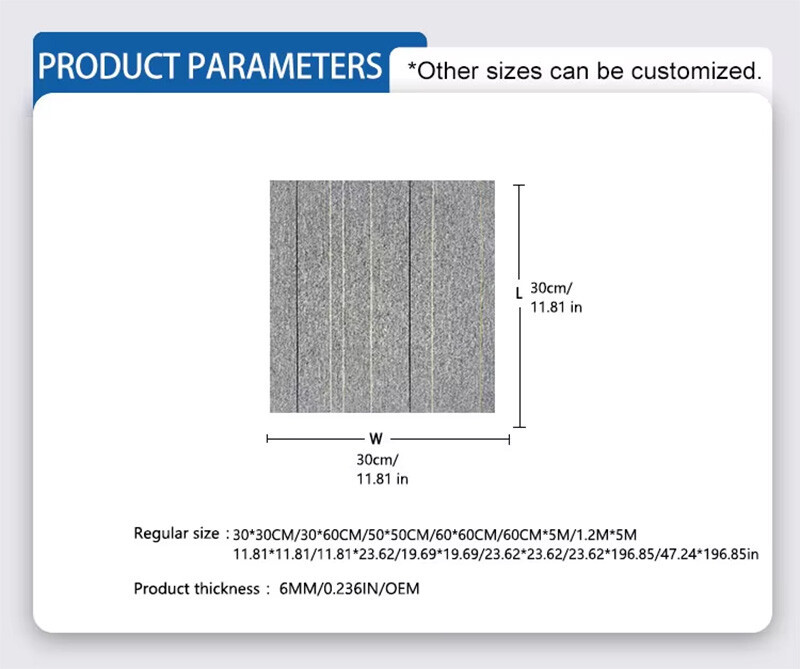 PRODUCT PARAMETERS

*Other sizes can be customized.

L 30cm/ 11.81 in

W
30cm/
11.81 in

Regular size : 30*30CM/30*60CM/50*50CM/60*60CM/60CM*5M/1.2M*5M
11.81*11.81/11.81*23.62/19.69*19.69/23.62*23.62/23.62*196.85/47.24*196.85in

Product thickness : 6MM/0.236IN/OEM